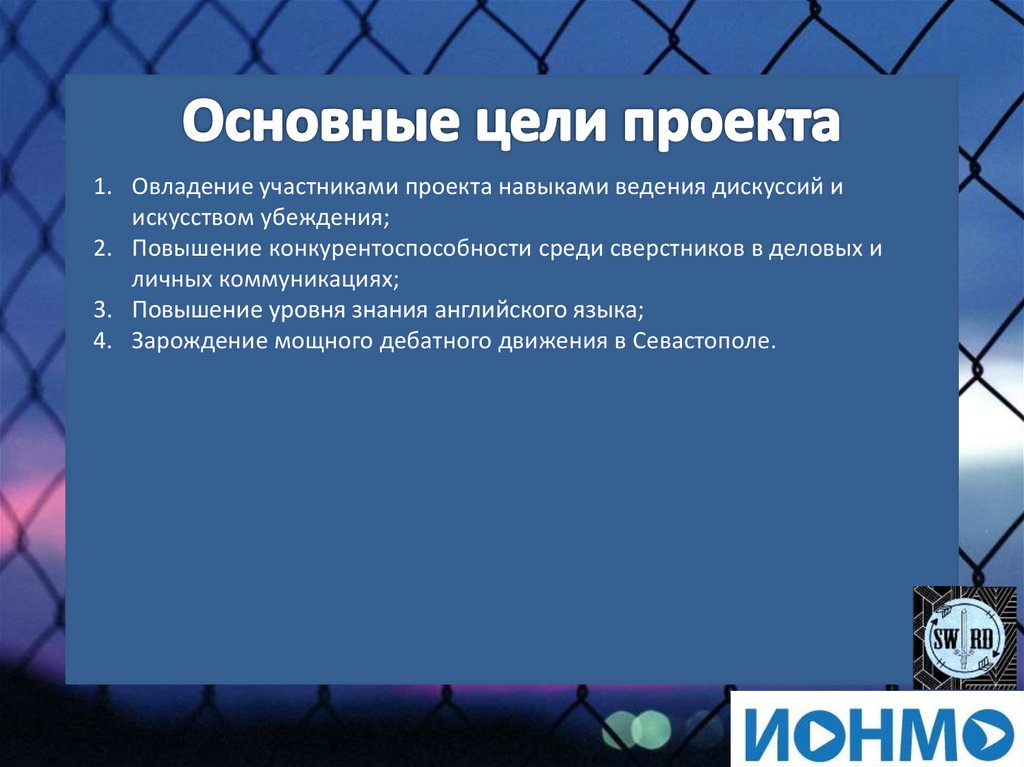 Основные цели проекта

1. Овладение участниками проекта навыками ведения дискуссий и искусством убеждения;
2. Повышение конкурентоспособности среди сверстников в деловых и личных коммуникациях;
3. Повышение уровня знания английского языка;
4. Зарождение мощного дебатного движения в Севастополе.

SW RD

ИОНМО